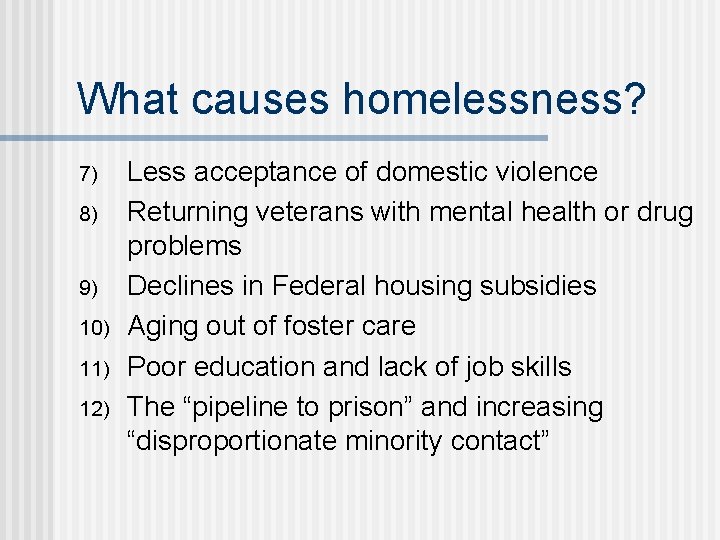 What causes homelessness?

7) Less acceptance of domestic violence
8) Returning veterans with mental health or drug problems
9) Declines in Federal housing subsidies
10) Aging out of foster care
11) Poor education and lack of job skills
12) The “pipeline to prison” and increasing “disproportionate minority contact”